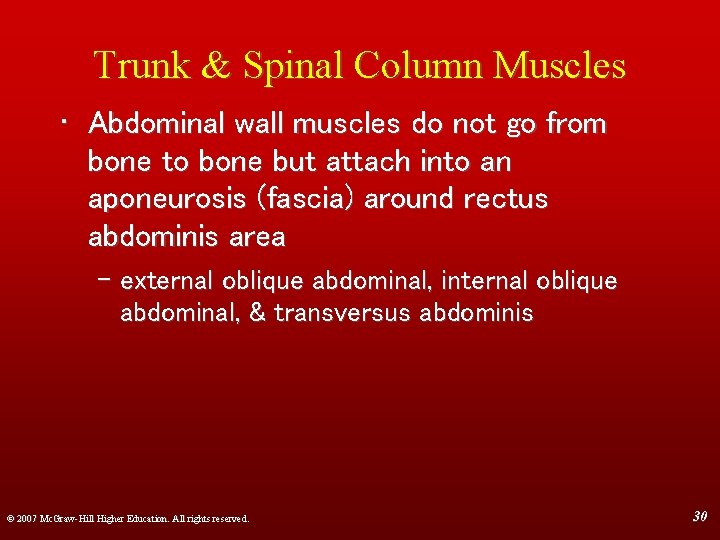 Trunk & Spinal Column Muscles

• Abdominal wall muscles do not go from bone to bone but attach into an aponeurosis (fascia) around rectus abdominis area

– external oblique abdominal, internal oblique abdominal, & transversus abdominis

© 2007 McGraw-Hill Higher Education. All rights reserved.

30